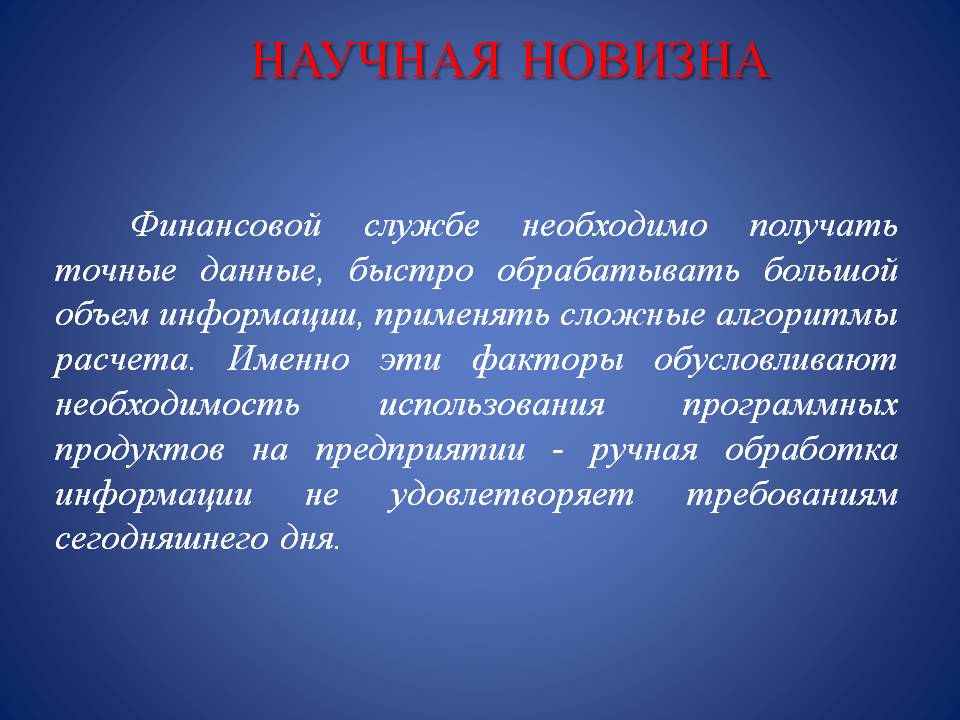 НАУЧНАЯ НОВИЗНА

Финансовой службе необходимо получать точные данные, быстро обрабатывать большой объем информации, применять сложные алгоритмы расчета. Именно эти факторы обусловливают необходимость использования программных продуктов на предприятии - ручная обработка информации не удовлетворяет требованиям сегодняшнего дня.